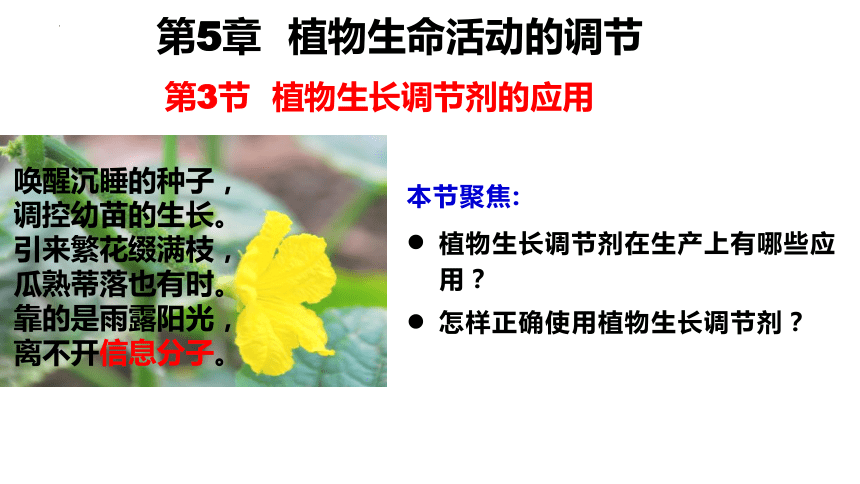 第5章 植物生命活动的调节

第3节 植物生长调节剂的应用

唤醒沉睡的种子，
调控幼苗的生长。
引来繁花缀满枝，
瓜熟蒂落也有时。
靠的是雨露阳光，
离不开信息分子。

本节聚焦：

● 植物生长调节剂在生产上有哪些应用？

● 怎样正确使用植物生长调节剂？